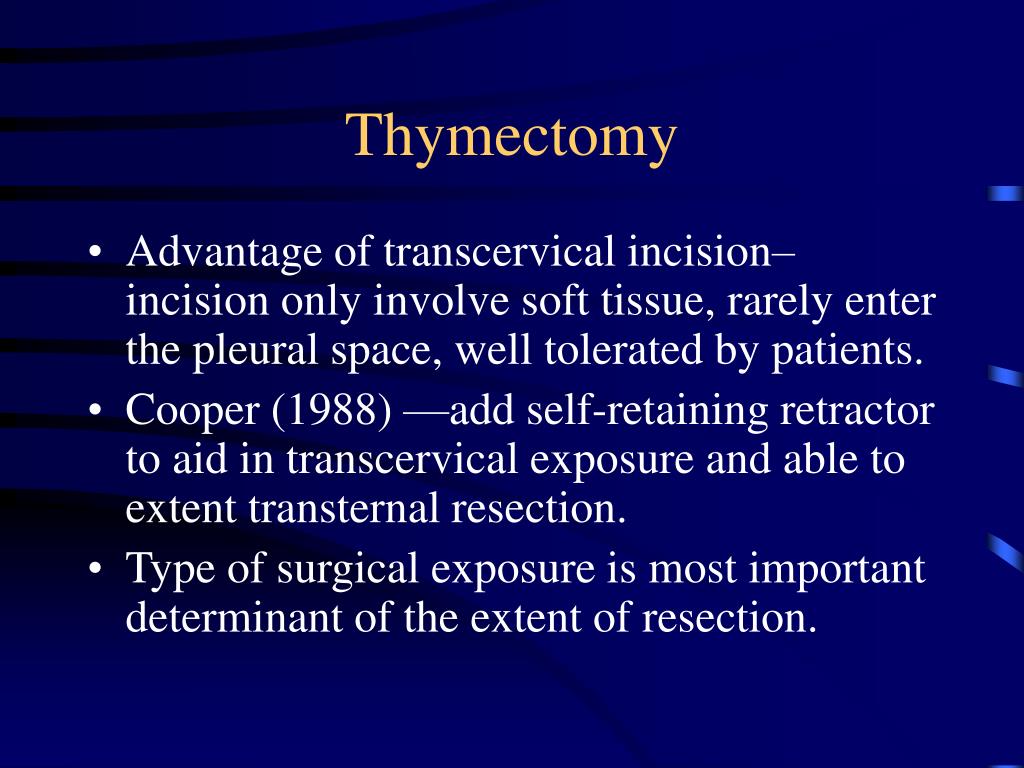 Thymectomy

• Advantage of transcervical incision– incision only involve soft tissue, rarely enter the pleural space, well tolerated by patients.
• Cooper (1988) —add self-retaining retractor to aid in transcervical exposure and able to extent transternal resection.
• Type of surgical exposure is most important determinant of the extent of resection.